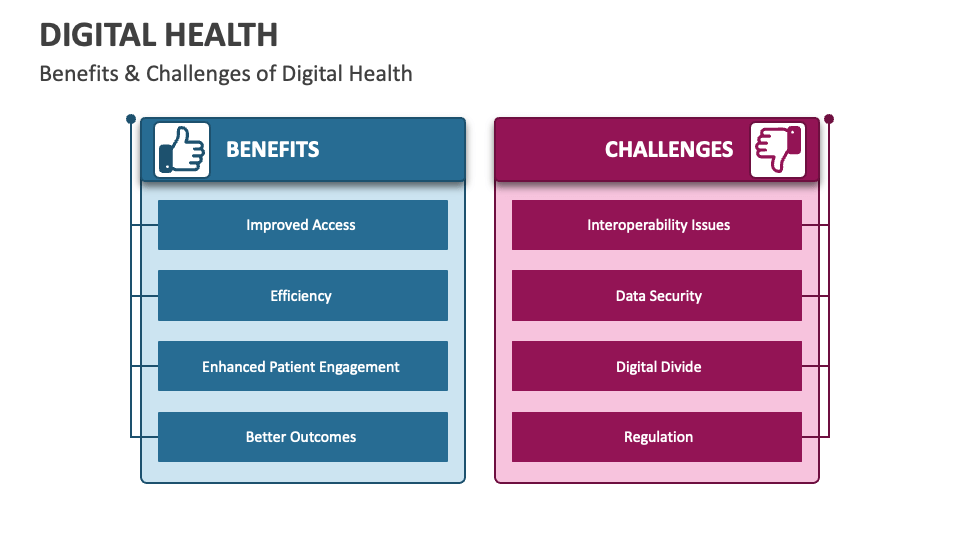 DIGITAL HEALTH

Benefits & Challenges of Digital Health

BENEFITS

Improved Access

Efficiency

Enhanced Patient Engagement

Better Outcomes

CHALLENGES

Interoperability Issues

Data Security

Digital Divide

Regulation